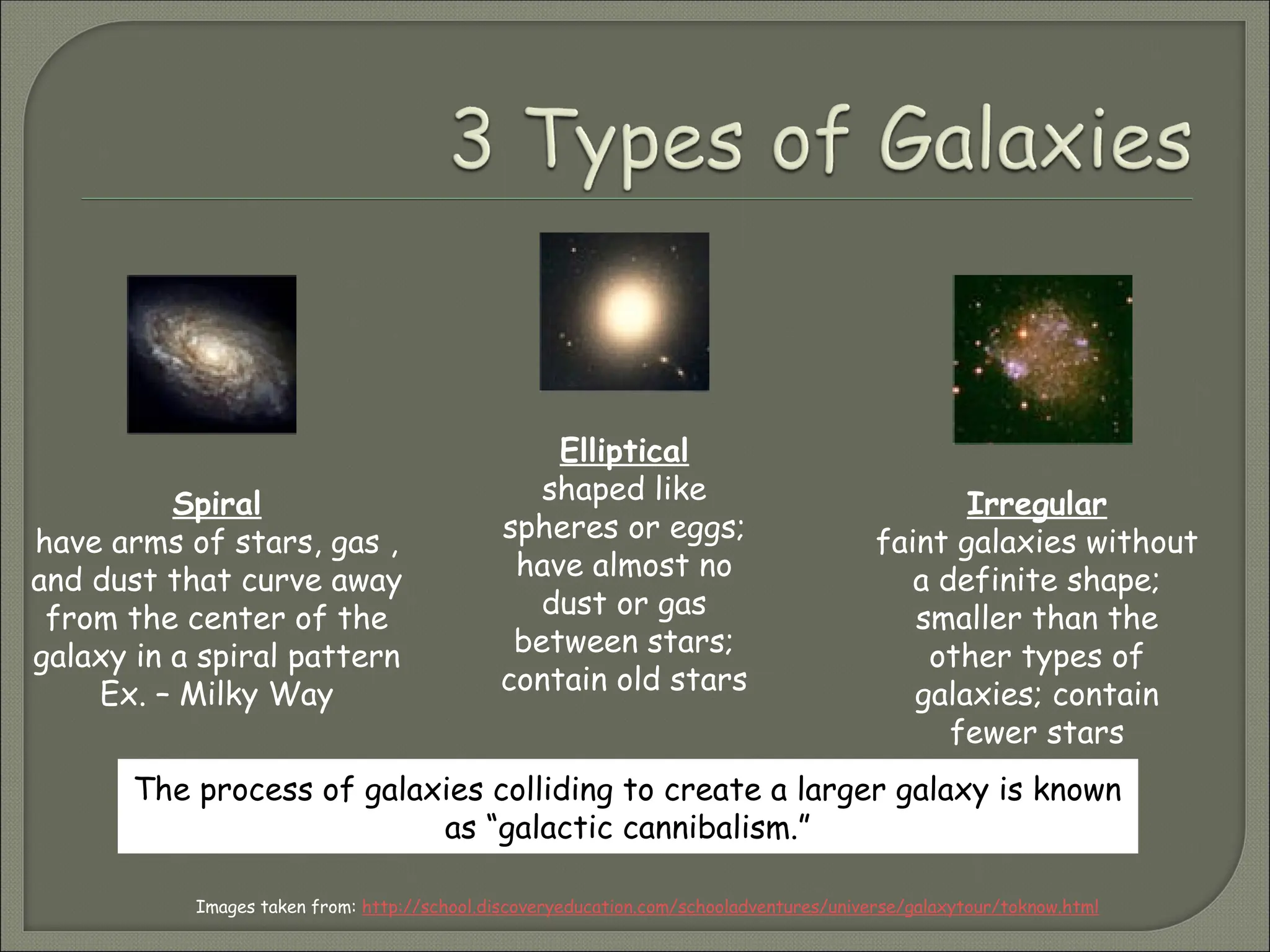 3 Types of Galaxies

Spiral
have arms of stars, gas , and dust that curve away from the center of the galaxy in a spiral pattern
Ex. – Milky Way

Elliptical
shaped like spheres or eggs; have almost no dust or gas between stars; contain old stars

Irregular
faint galaxies without a definite shape; smaller than the other types of galaxies; contain fewer stars

The process of galaxies colliding to create a larger galaxy is known as “galactic cannibalism.”

Images taken from: http://school.discoveryeducation.com/schooladventures/universe/galaxytour/toknow.html